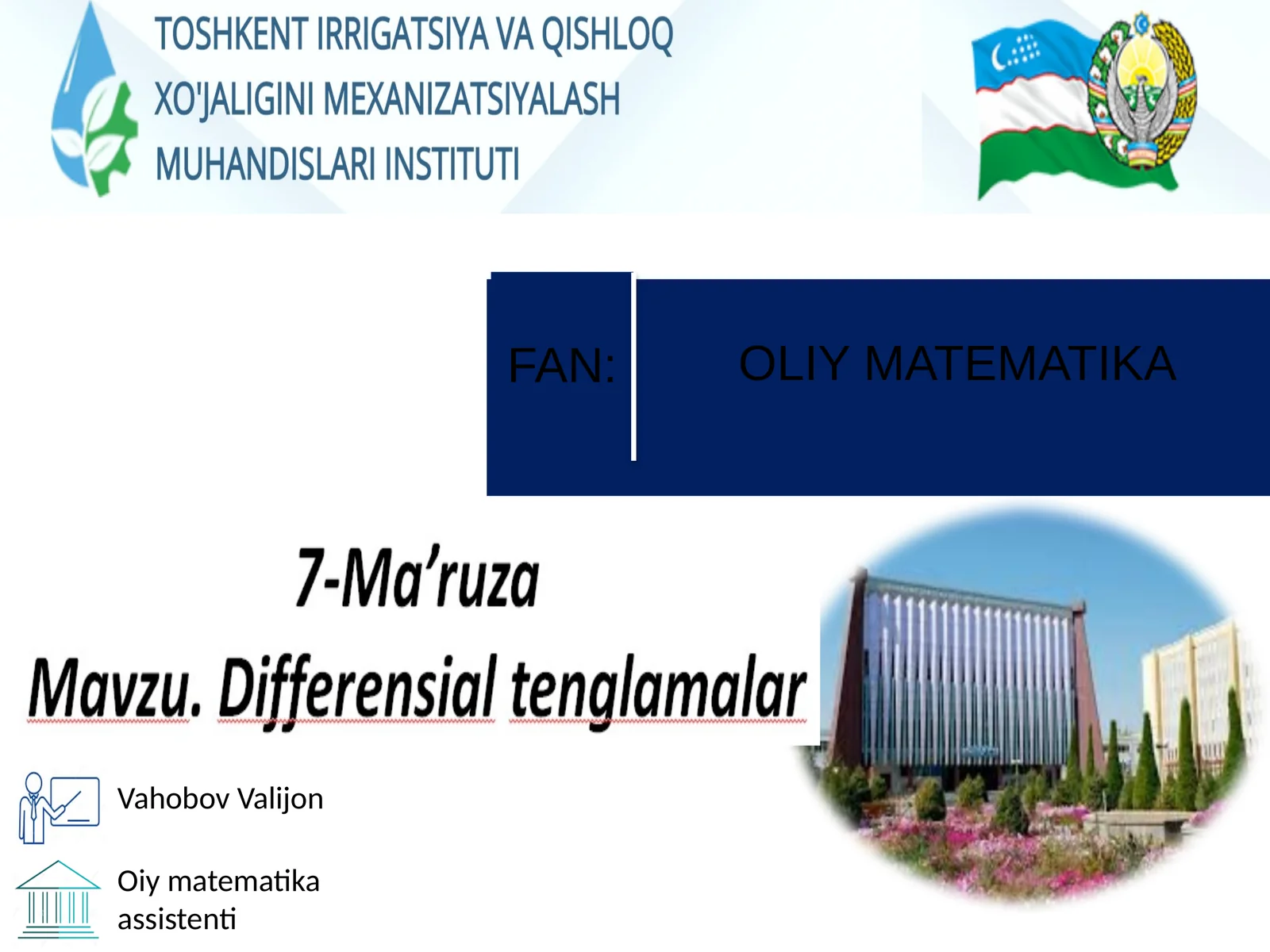 TOSHKENT IRRIGATSIYA VA QISHLOQ XO'JALIGINI MEXANIZATSIYALASH MUHANDISLARI INSTITUTI

FAN:

OLIY MATEMATIKA

7-Ma’ruza

Mavzu. Differensial tenglamalar

Vahobov Valijon

Oiy matematika assistenti